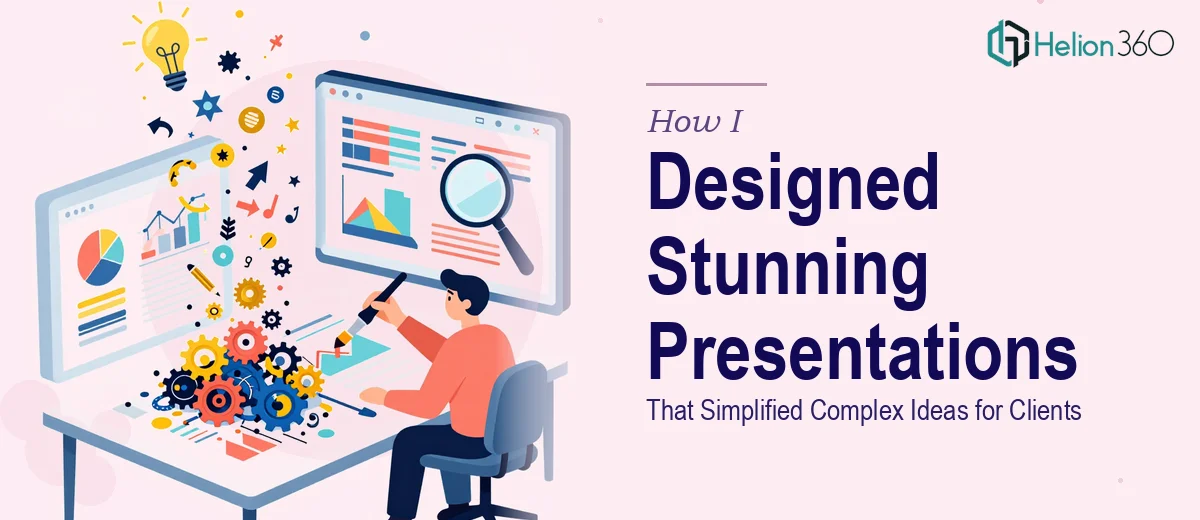 Helion360

How I

Designed Stunning Presentations

That Simplified Complex Ideas for Clients